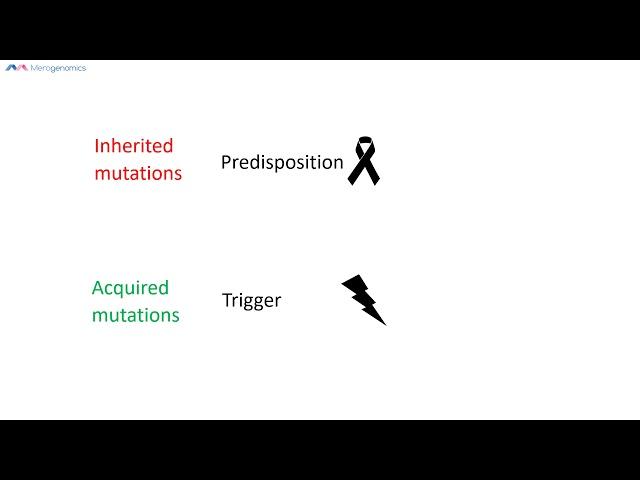 Merogenomics

Inherited mutations

Predisposition

Acquired mutations

Trigger